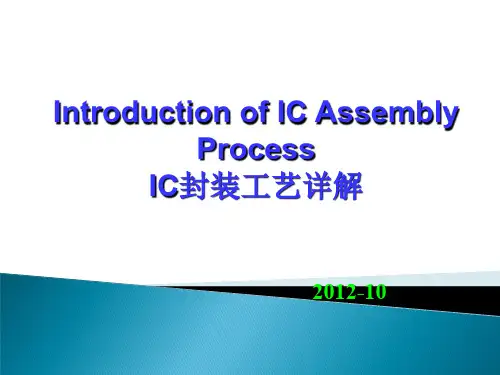 Introduction of IC Assembly Process
IC封装工艺详解

2012-10